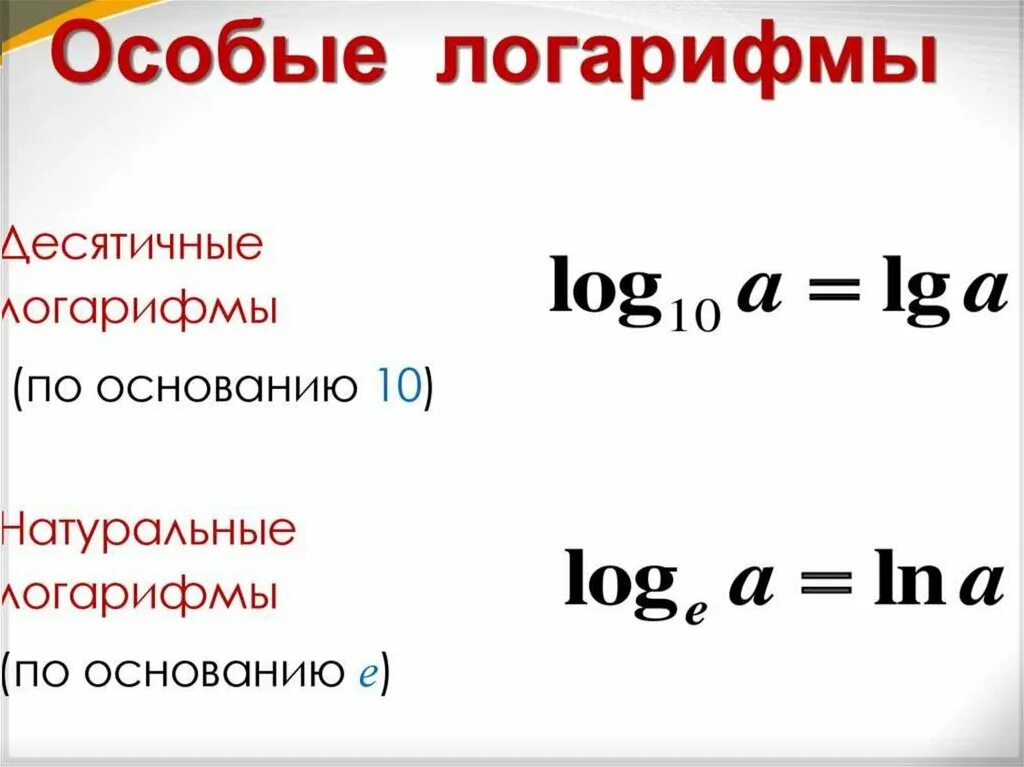 Особые логарифмы

Десятичные логарифмы (по основанию 10)

$\log_{10} a = \lg a$

Натуральные логарифмы (по основанию $e$)

$\log_e a = \ln a$